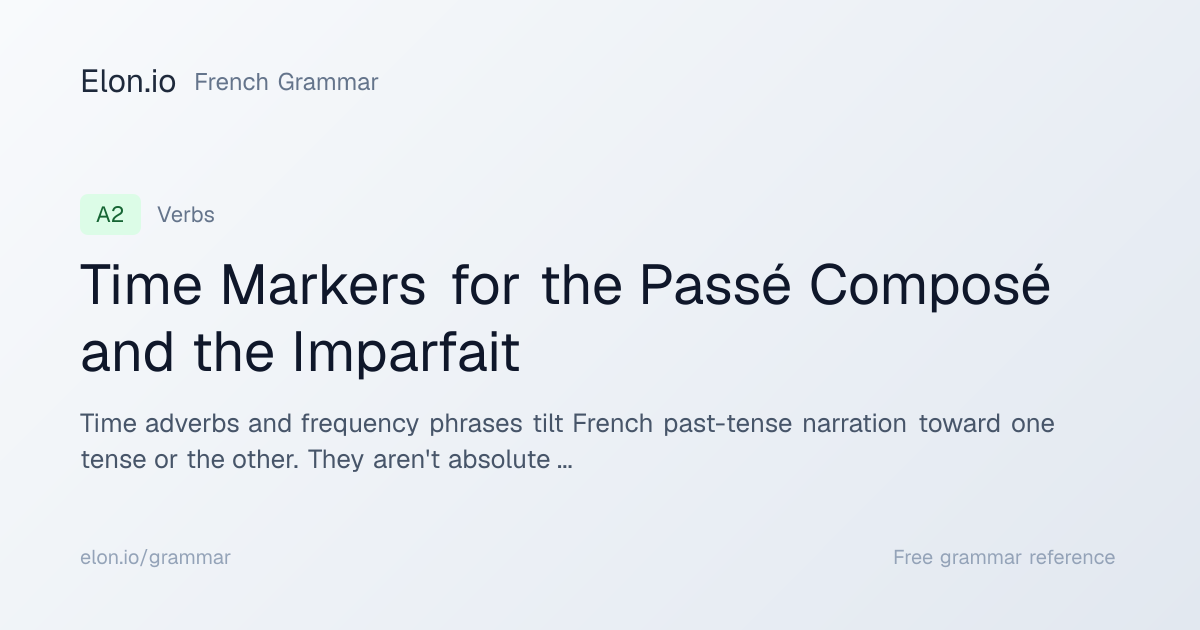 Elon.io French Grammar

A2 Verbs

Time Markers for the Passé Composé and the Imparfait

Time adverbs and frequency phrases tilt French past-tense narration toward one tense or the other. They aren't absolute ...

elon.io/grammar

Free grammar reference